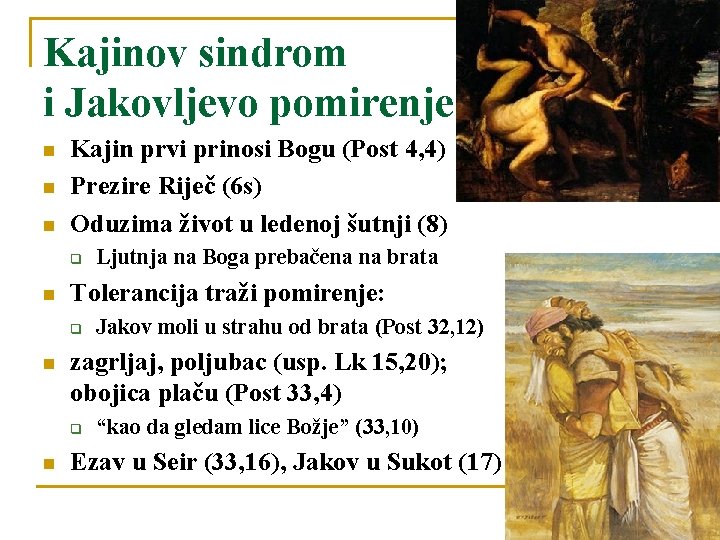 Kajinov sindrom
i Jakovljevo pomirenje

Kajin prvi prinosi Bogu (Post 4,4)

Prezire Riječ (6s)

Oduzima život u ledenoj šutnji (8)

Ljutnja na Boga prebačena na brata

Tolerancija traži pomirenje:

Jakov moli u strahu od brata (Post 32,12)

zagrljaj, poljubac (usp. Lk 15,20); obojica plaču (Post 33,4)

“kao da gledam lice Božje” (33,10)

Ezav u Seir (33,16), Jakov u Sukot (17)